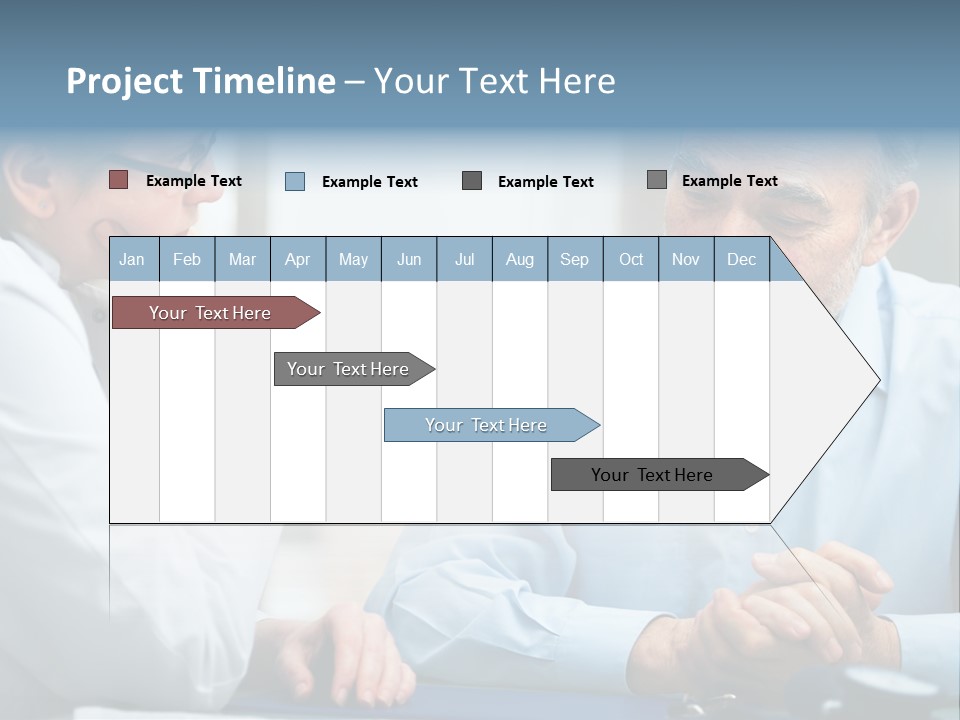 Project Timeline – Your Text Here

Example Text
Example Text
Example Text
Example Text

| Jan | Feb | Mar | Apr | May | Jun | Jul | Aug | Sep | Oct | Nov | Dec |
|---|---|---|---|---|---|---|---|---|---|---|---|

Your Text Here
Your Text Here
Your Text Here
Your Text Here